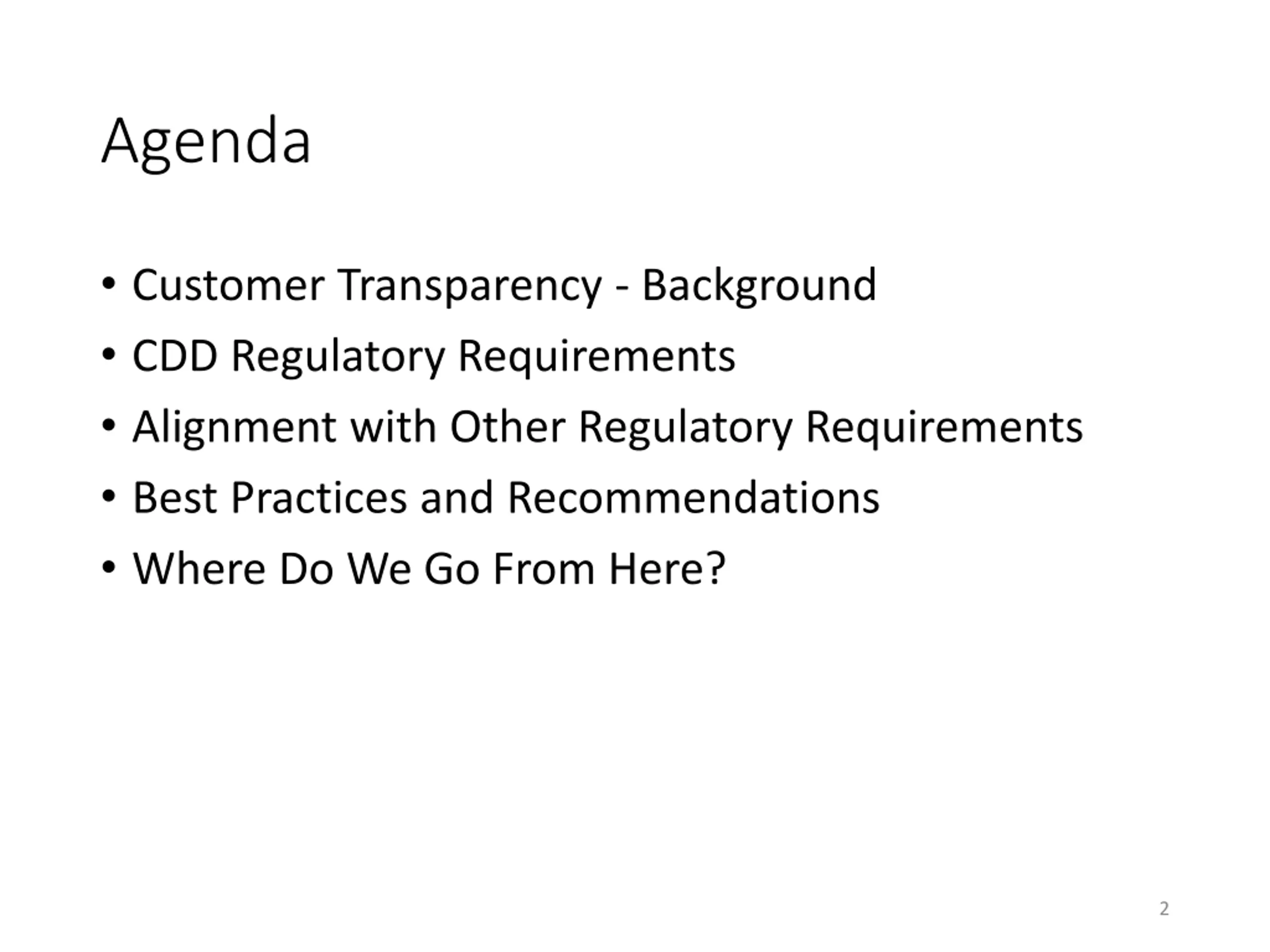 Agenda

• Customer Transparency - Background
• CDD Regulatory Requirements
• Alignment with Other Regulatory Requirements
• Best Practices and Recommendations
• Where Do We Go From Here?

2